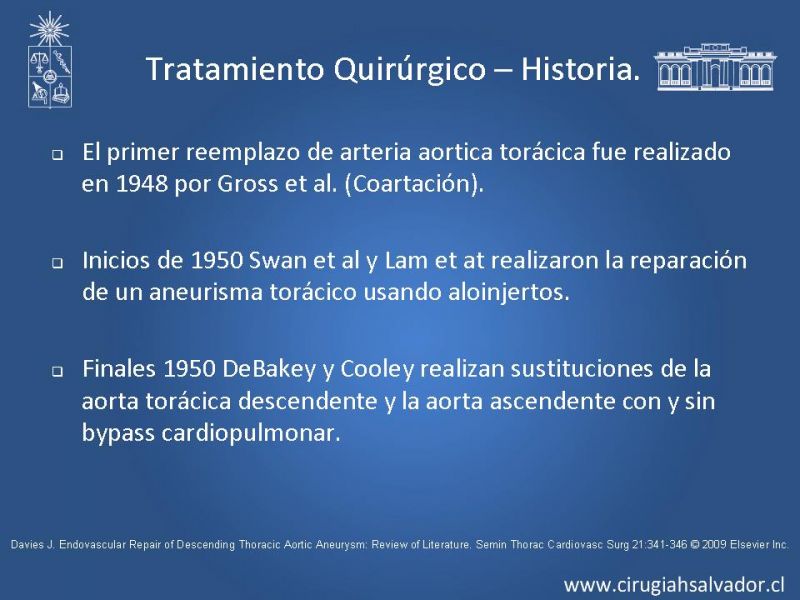 Tratamiento Quirúrgico – Historia.

❑ El primer reemplazo de arteria aortica torácica fue realizado en 1948 por Gross et al. (Coartación).

❑ Inicios de 1950 Swan et al y Lam et at realizaron la reparación de un aneurisma torácico usando aloinjertos.

❑ Finales 1950 DeBakey y Cooley realizan sustituciones de la aorta torácica descendente y la aorta ascendente con y sin bypass cardiopulmonar.

Davies J. Endovascular Repair of Descending Thoracic Aortic Aneurysm: Review of Literature. Semin Thorac Cardiovasc Surg 21:341-346 © 2009 Elsevier Inc.

www.cirugiahsalvador.cl